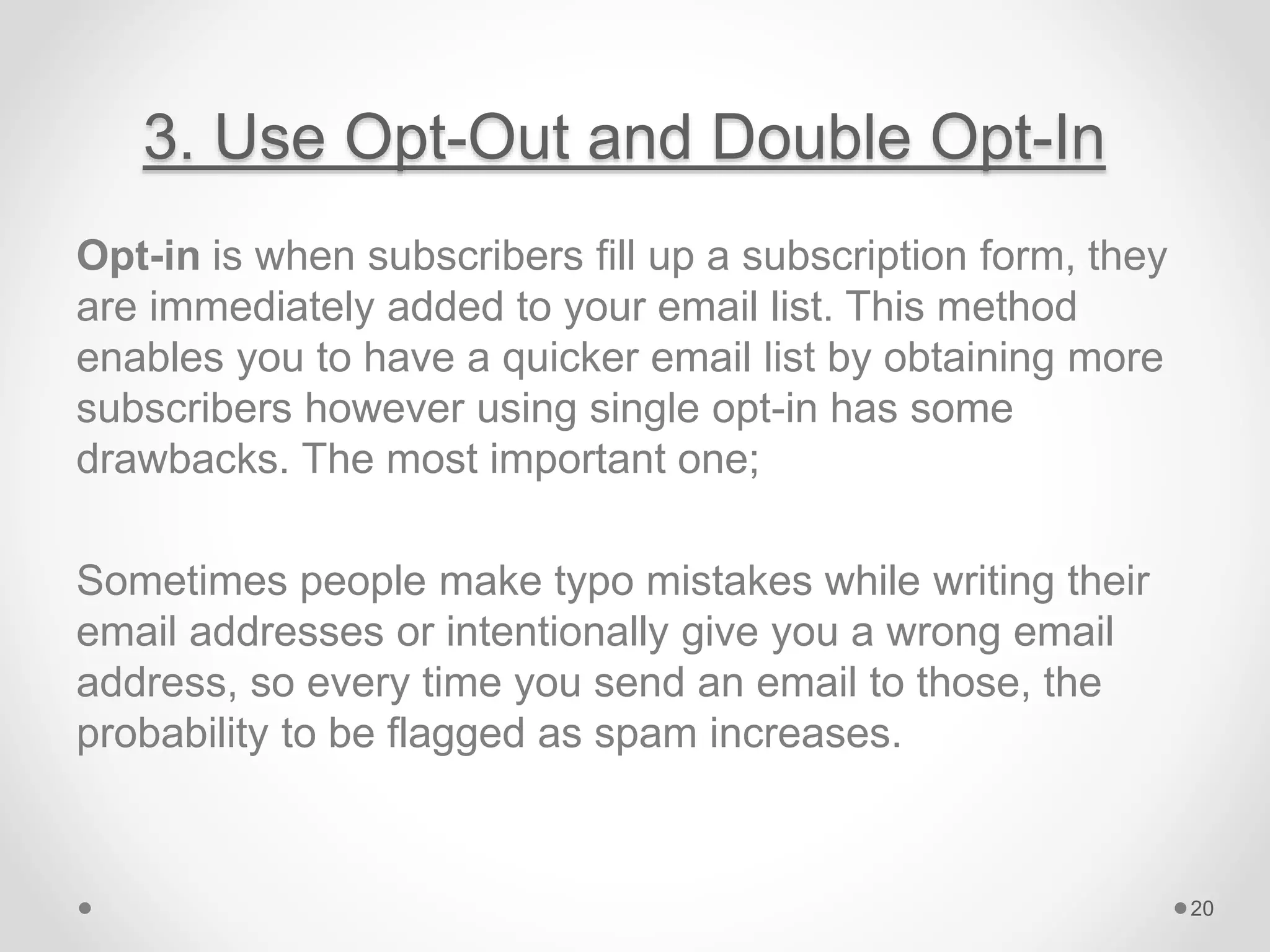 3. Use Opt-Out and Double Opt-In

Opt-in is when subscribers fill up a subscription form, they are immediately added to your email list. This method enables you to have a quicker email list by obtaining more subscribers however using single opt-in has some drawbacks. The most important one;

Sometimes people make typo mistakes while writing their email addresses or intentionally give you a wrong email address, so every time you send an email to those, the probability to be flagged as spam increases.

20